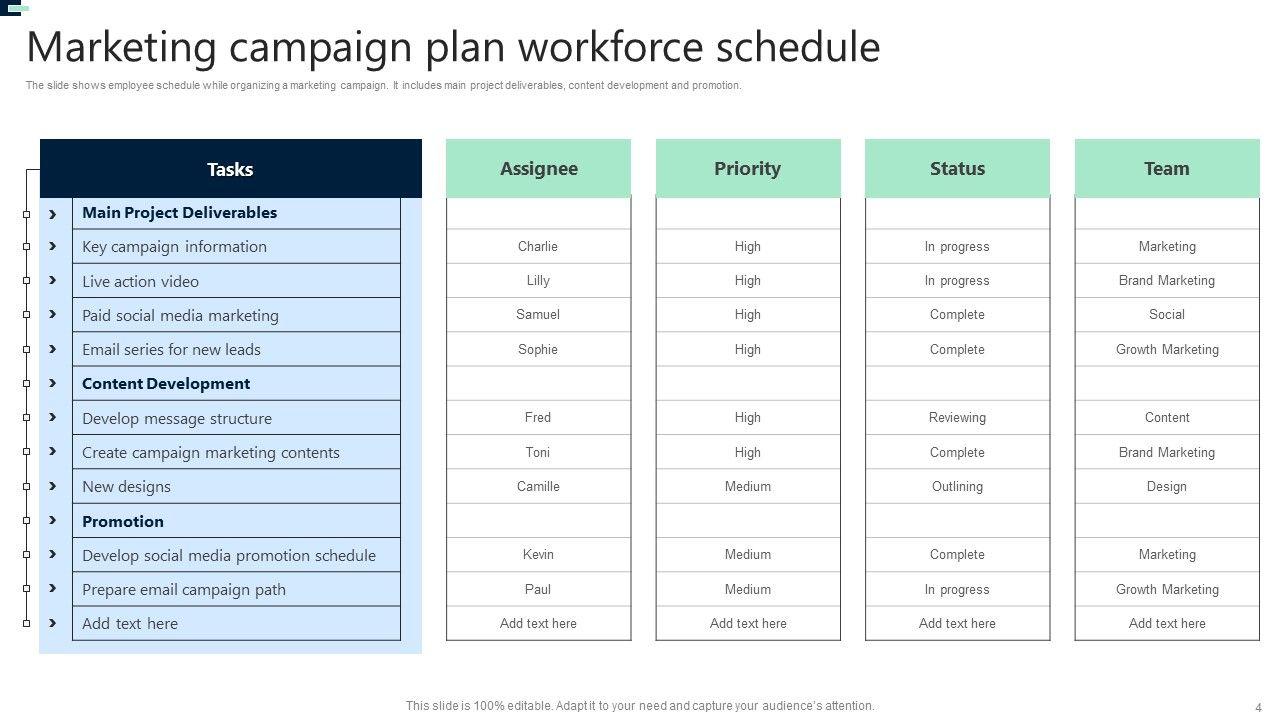 Marketing campaign plan workforce schedule

The slide shows employee schedule while organizing a marketing campaign. It includes main project deliverables, content development and promotion.

| Tasks | Assignee | Priority | Status | Team |
|---|---|---|---|---|
| Main Project Deliverables | | | | |
| Key campaign information | Charlie | High | In progress | Marketing |
| Live action video | Lilly | High | In progress | Brand Marketing |
| Paid social media marketing | Samuel | High | Complete | Social |
| Email series for new leads | Sophie | High | Complete | Growth Marketing |
| Content Development | | | | |
| Develop message structure | Fred | High | Reviewing | Content |
| Create campaign marketing contents | Toni | High | Complete | Brand Marketing |
| New designs | Camille | Medium | Outlining | Design |
| Promotion | | | | |
| Develop social media promotion schedule | Kevin | Medium | Complete | Marketing |
| Prepare email campaign path | Paul | Medium | In progress | Growth Marketing |
| Add text here | Add text here | Add text here | Add text here | Add text here |

This slide is 100% editable. Adapt it to your need and capture your audience's attention.

4